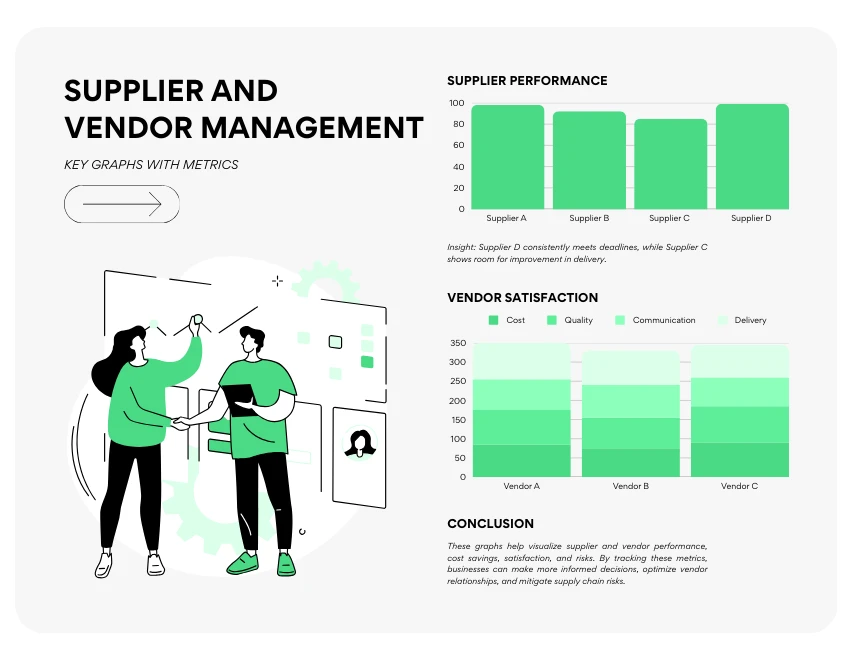 SUPPLIER AND VENDOR MANAGEMENT

KEY GRAPHS WITH METRICS

SUPPLIER PERFORMANCE

100
80
60
40
20
0

Supplier A
Supplier B
Supplier C
Supplier D

Insight: Supplier D consistently meets deadlines, while Supplier C shows room for improvement in delivery.

VENDOR SATISFACTION

Cost
Quality
Communication
Delivery

350
300
250
200
150
100
50
0

Vendor A
Vendor B
Vendor C

CONCLUSION

These graphs help visualize supplier and vendor performance, cost savings, satisfaction, and risks. By tracking these metrics, businesses can make more informed decisions, optimize vendor relationships, and mitigate supply chain risks.